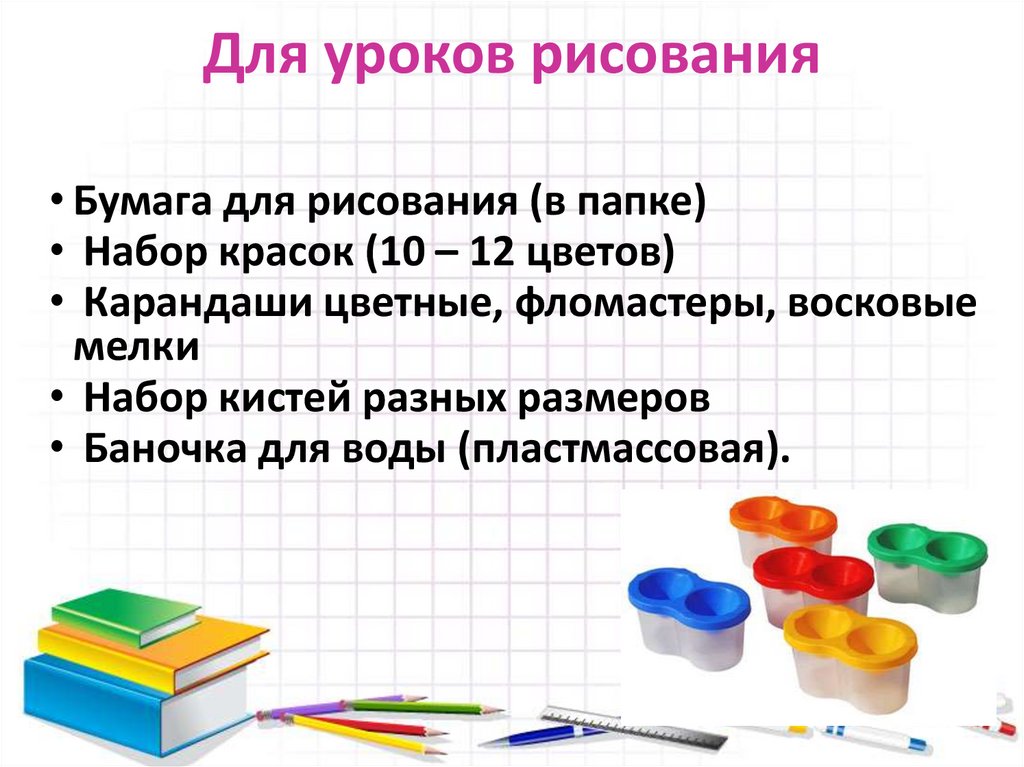 Для уроков рисования

• Бумага для рисования (в папке)
• Набор красок (10 – 12 цветов)
• Карандаши цветные, фломастеры, восковые мелки
• Набор кистей разных размеров
• Баночка для воды (пластмассовая).